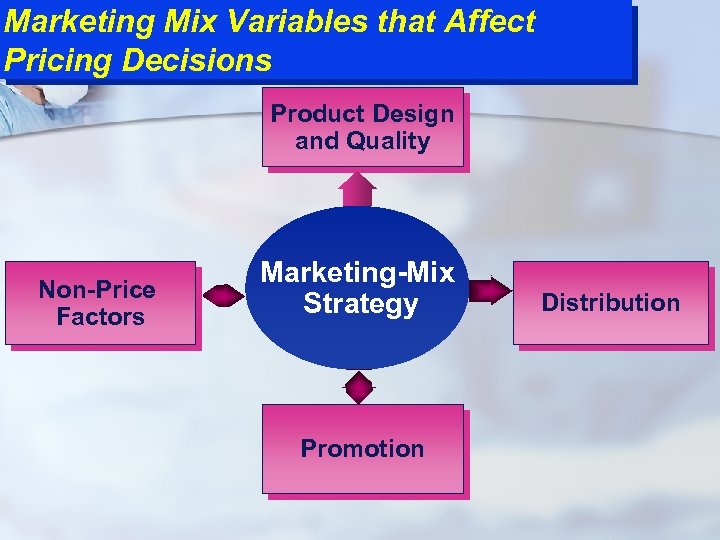 Marketing Mix Variables that Affect Pricing Decisions

Product Design and Quality

Non-Price Factors

Marketing-Mix Strategy

Distribution

Promotion